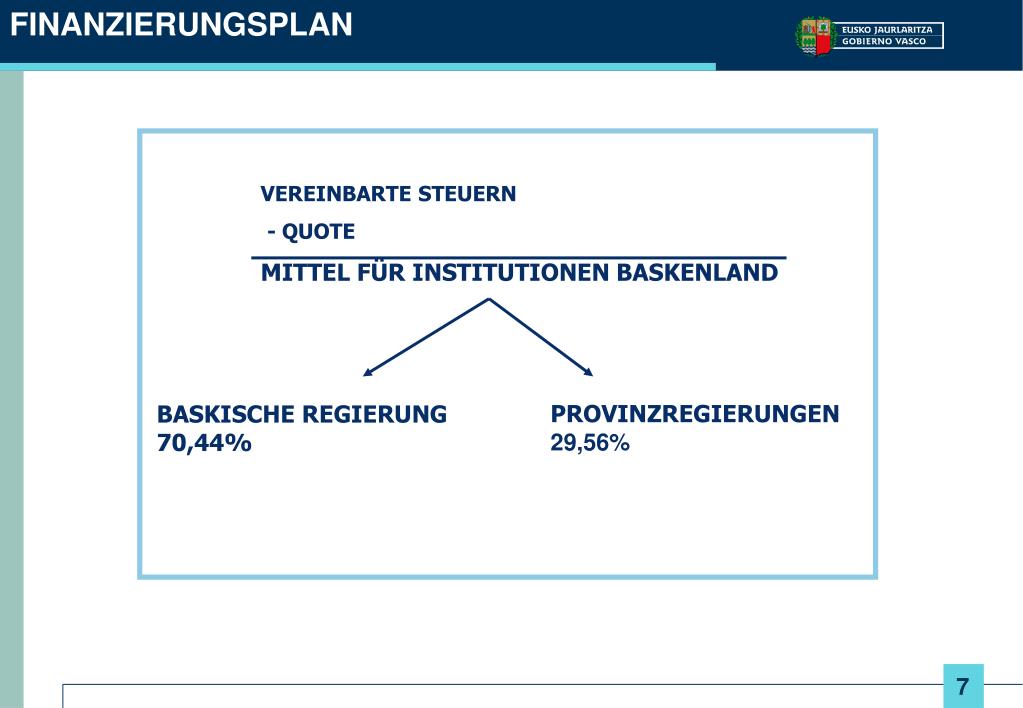 FINANZIERUNGSPLAN

EUSKO JAURLARITZA
GOBIERNO VASCO

VEREINBARTE STEUERN
- QUOTE
MITTEL FÜR INSTITUTIONEN BASKENLAND

BASKISCHE REGIERUNG
70,44%

PROVINZREGIERUNGEN
29,56%

7